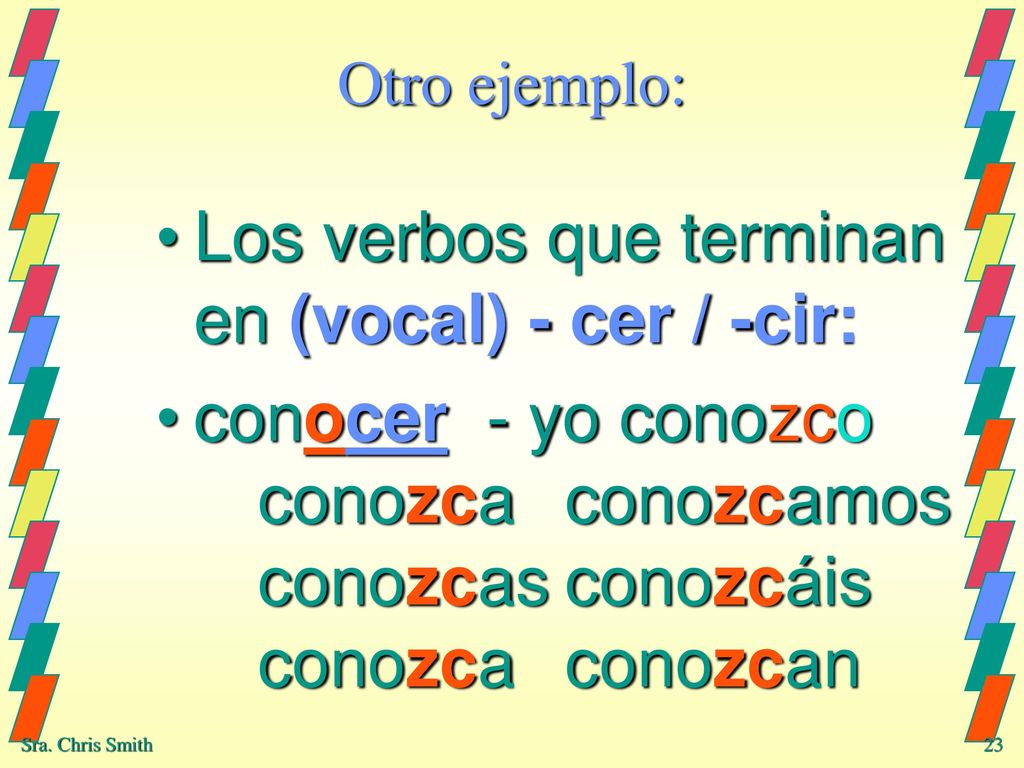 Otro ejemplo:

• Los verbos que terminan en (vocal) - cer / -cir:

• conocer - yo conozco

conozca conozcamos
conozcas conozcáis
conozca conozcan

Sra. Chris Smith

23